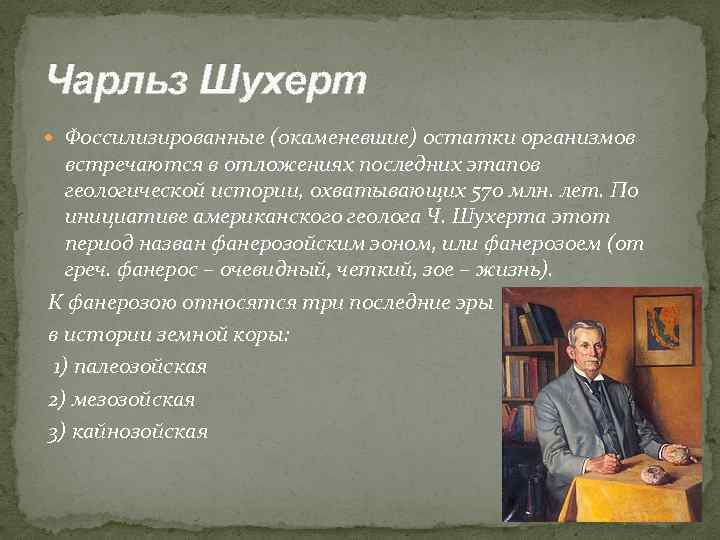 Чарльз Шухерт

Фоссилизированные (окаменевшие) остатки организмов встречаются в отложениях последних этапов геологической истории, охватывающих 570 млн. лет. По инициативе американского геолога Ч. Шухерта этот период назван фанерозойским эоном, или фанерозоем (от греч. фанерос – очевидный, четкий, зое – жизнь).

К фанерозою относятся три последние эры в истории земной коры:

1) палеозойская

2) мезозойская

3) кайнозойская